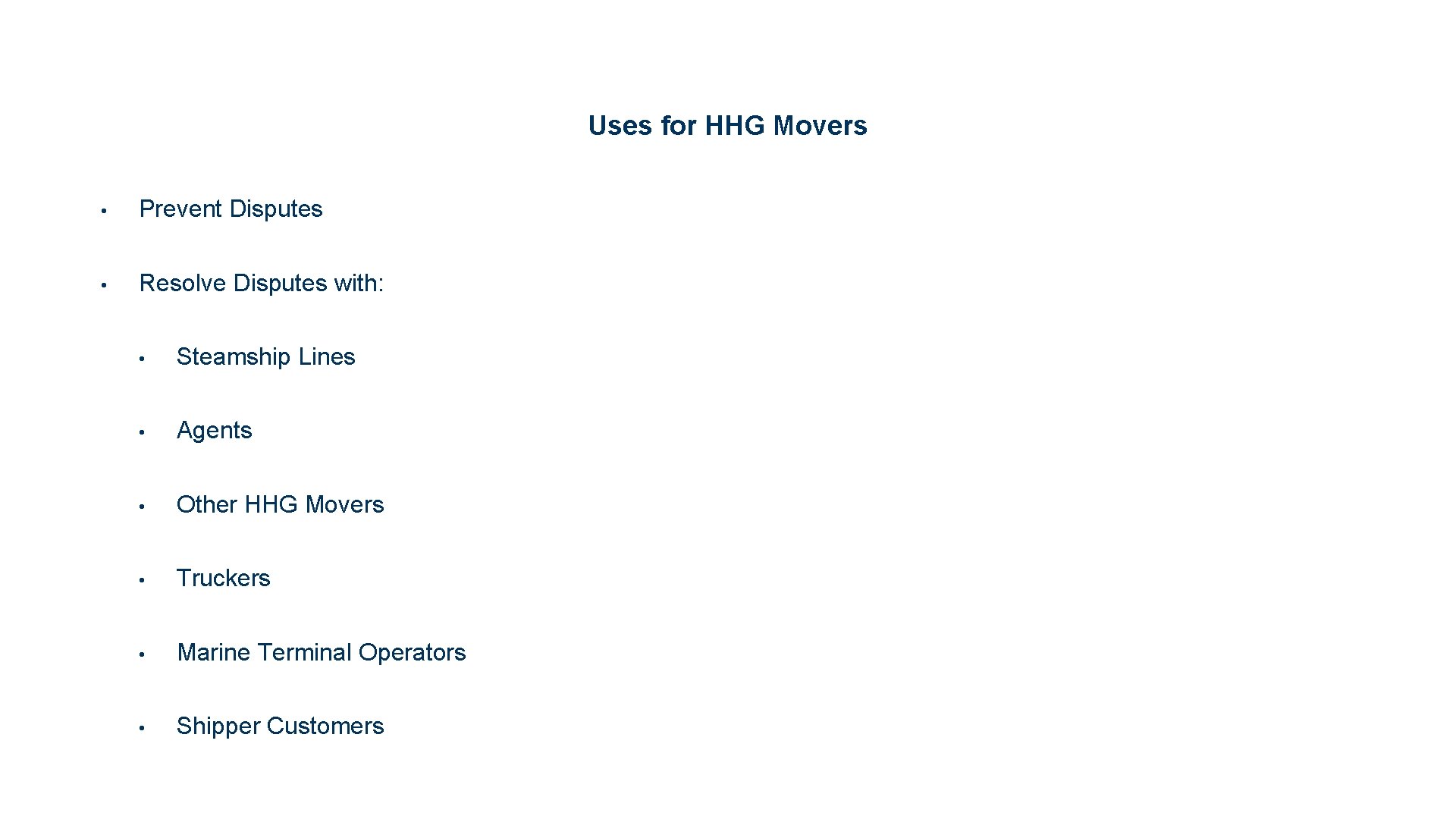 Uses for HHG Movers

• Prevent Disputes

• Resolve Disputes with:

  • Steamship Lines

  • Agents

  • Other HHG Movers

  • Truckers

  • Marine Terminal Operators

  • Shipper Customers